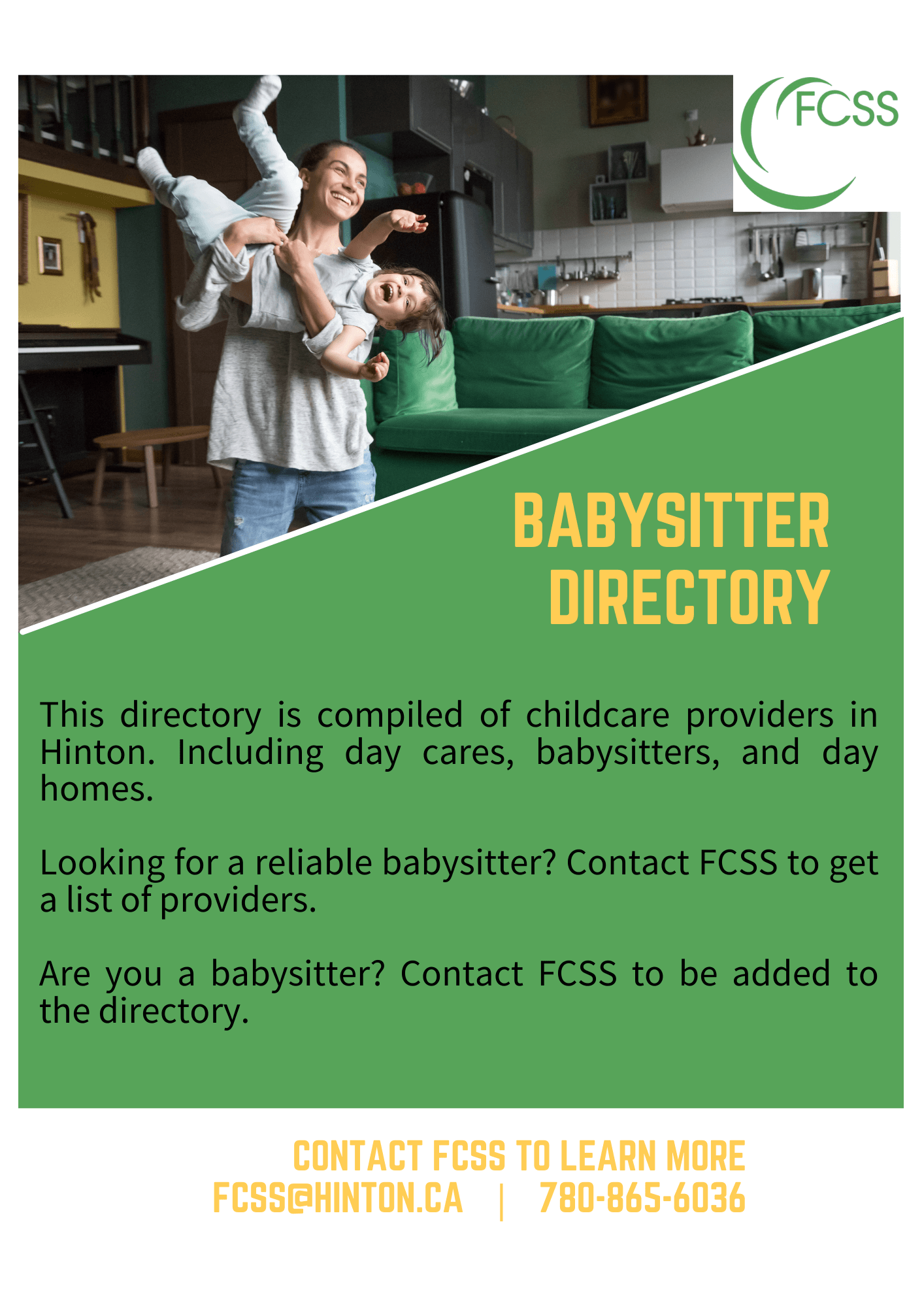 FCSS

BABYSITTER DIRECTORY

This directory is compiled of childcare providers in Hinton. Including day cares, babysitters, and day homes.

Looking for a reliable babysitter? Contact FCSS to get a list of providers.

Are you a babysitter? Contact FCSS to be added to the directory.

CONTACT FCSS TO LEARN MORE
FCSS@HINTON.CA | 780-865-6036